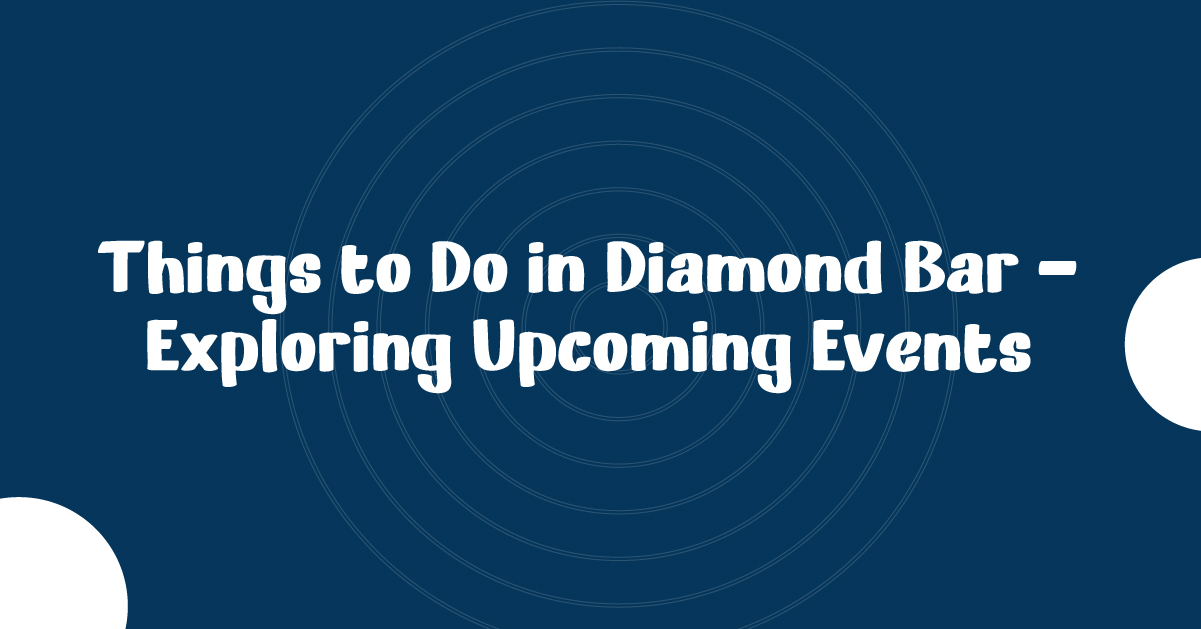 Things to Do in Diamond Bar – Exploring Upcoming Events